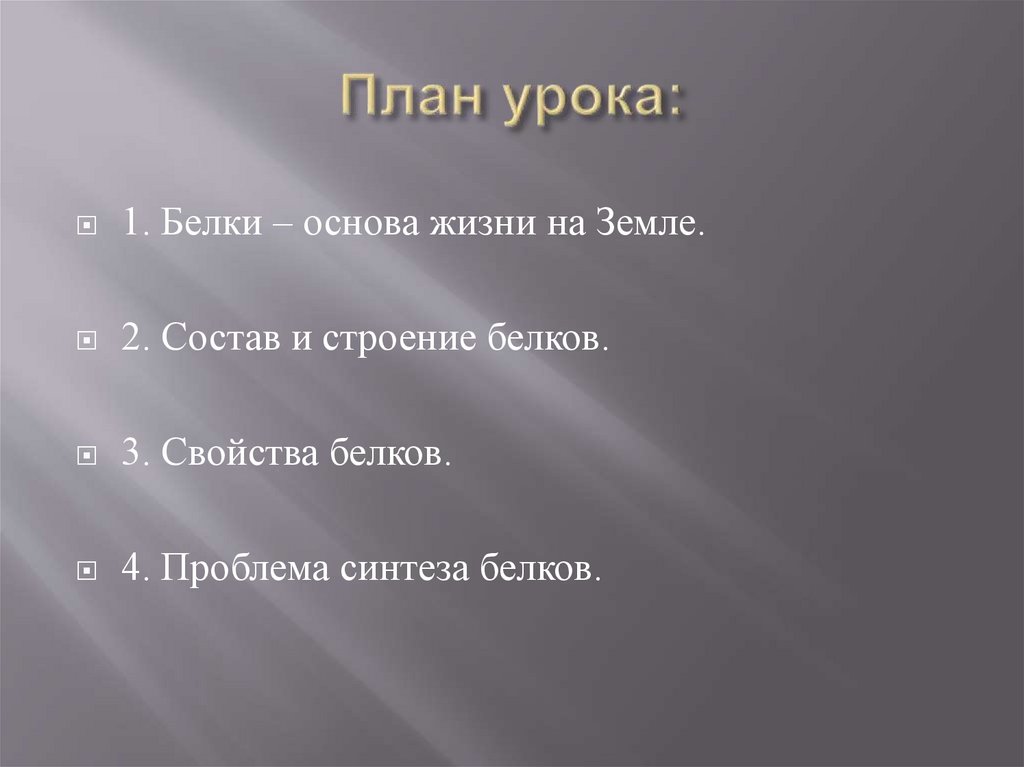 План урока:

1. Белки – основа жизни на Земле.

2. Состав и строение белков.

3. Свойства белков.

4. Проблема синтеза белков.